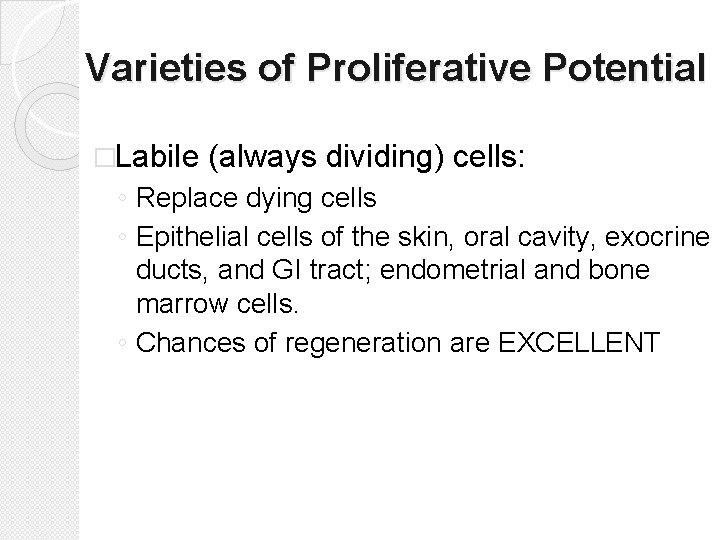 Varieties of Proliferative Potential

□Labile (always dividing) cells:

◦ Replace dying cells

◦ Epithelial cells of the skin, oral cavity, exocrine ducts, and GI tract; endometrial and bone marrow cells.

◦ Chances of regeneration are EXCELLENT